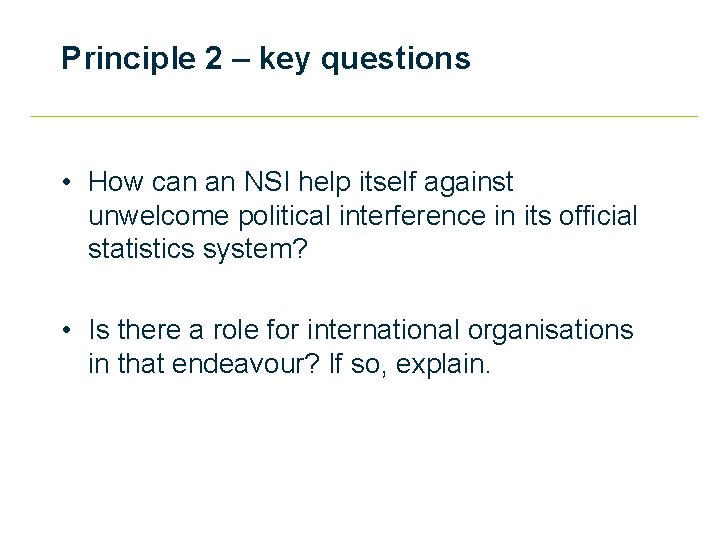 Principle 2 – key questions

• How can an NSI help itself against unwelcome political interference in its official statistics system?

• Is there a role for international organisations in that endeavour? If so, explain.